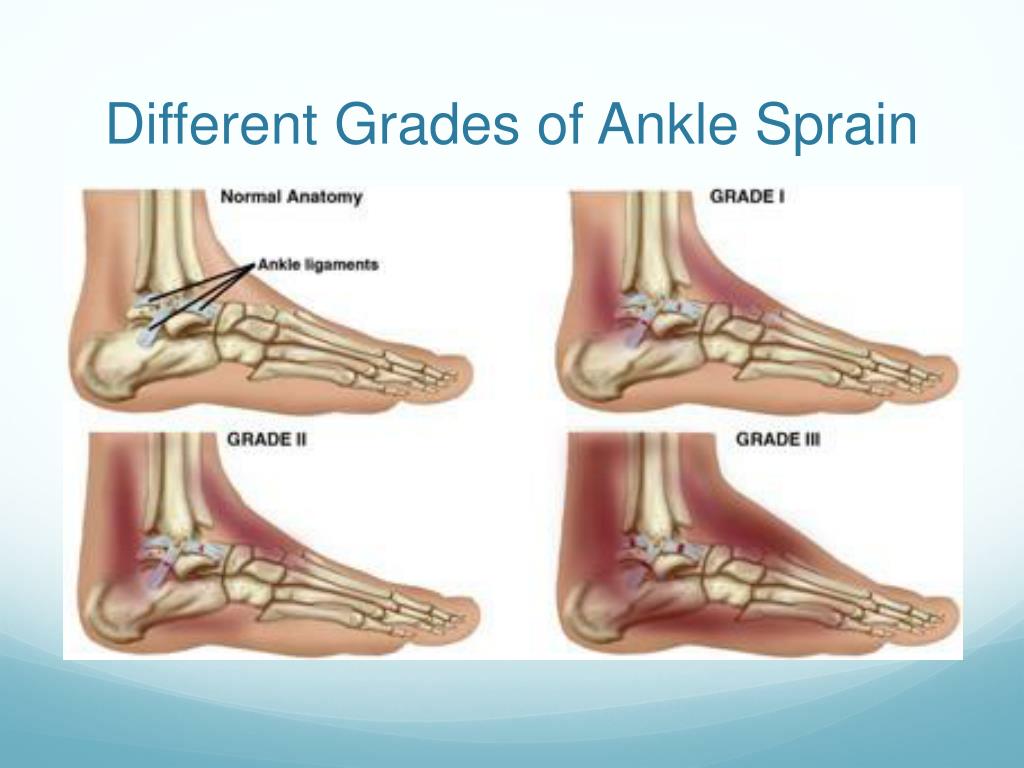 Different Grades of Ankle Sprain

Normal Anatomy

Ankle ligaments

GRADE I

GRADE II

GRADE III